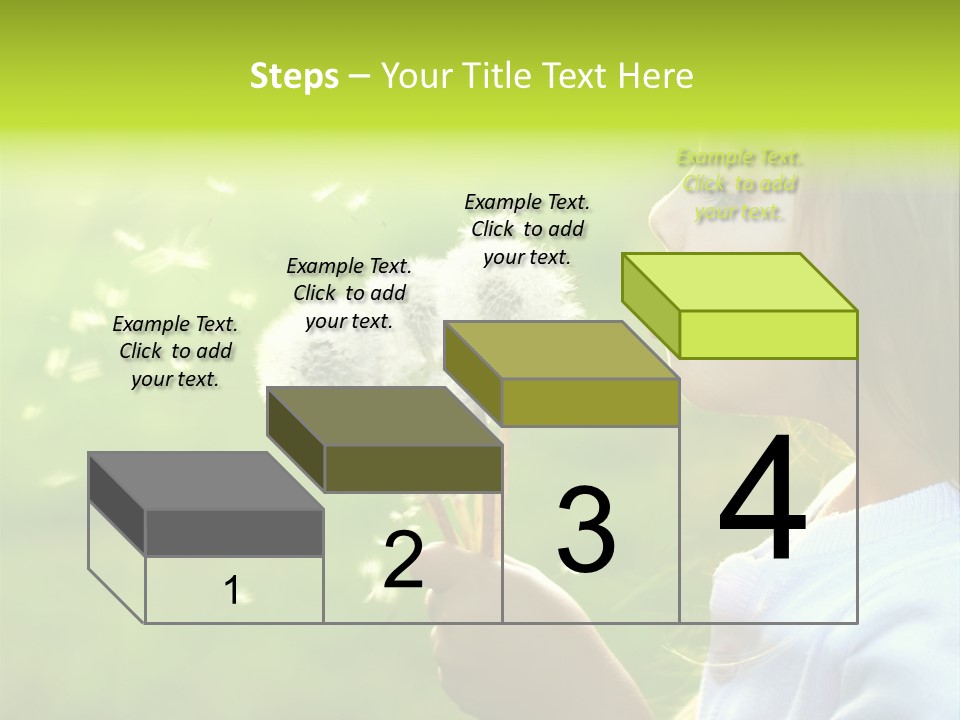 Steps – Your Title Text Here

Example Text. Click to add your text.

Example Text. Click to add your text.

Example Text. Click to add your text.

Example Text. Click to add your text.

1

2

3

4